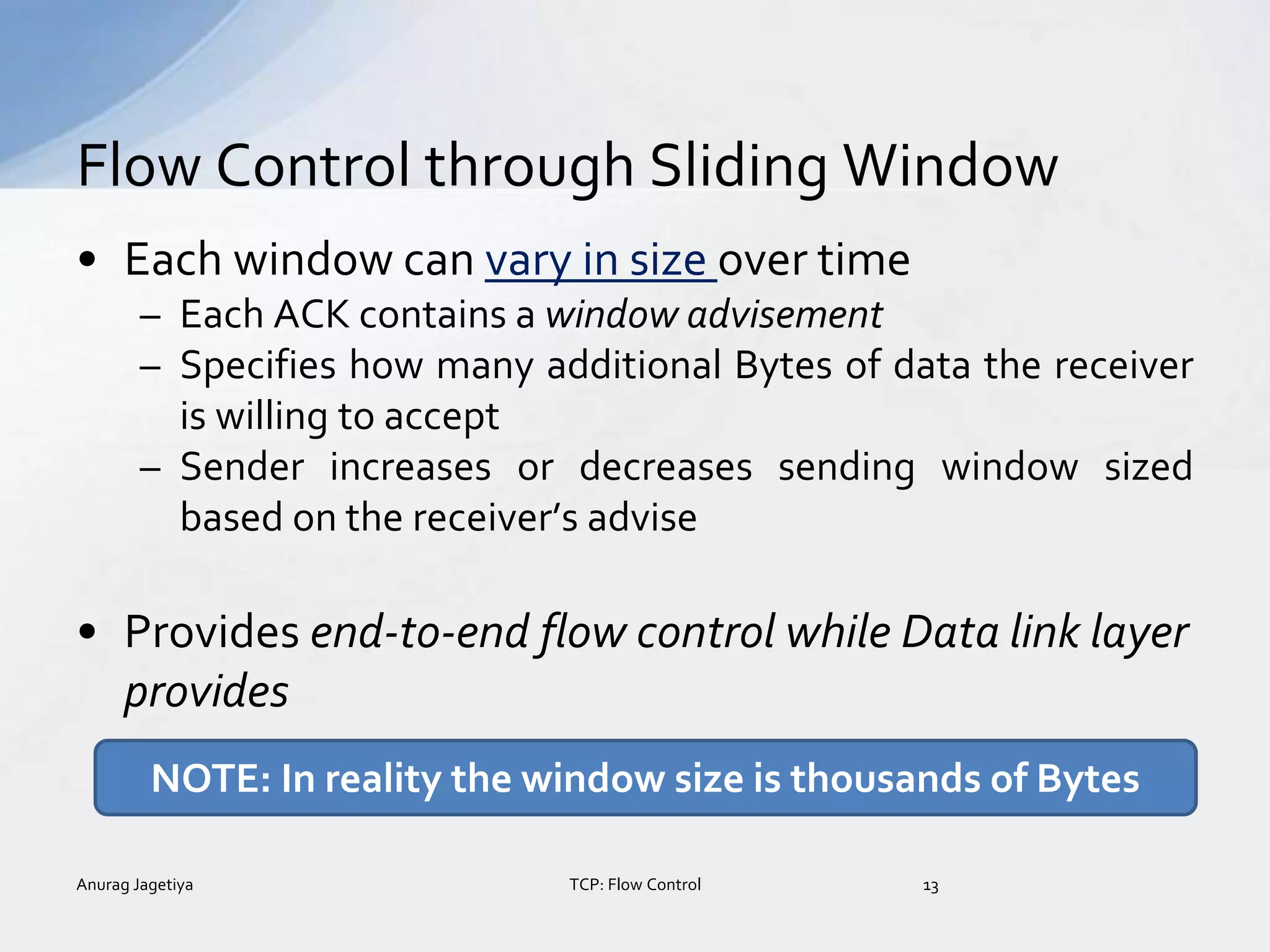 Flow Control through Sliding Window

• Each window can vary in size over time
– Each ACK contains a window advisement
– Specifies how many additional Bytes of data the receiver is willing to accept
– Sender increases or decreases sending window sized based on the receiver's advise

• Provides end-to-end flow control while Data link layer provides

NOTE: In reality the window size is thousands of Bytes

Anurag Jagetiya

TCP: Flow Control

13